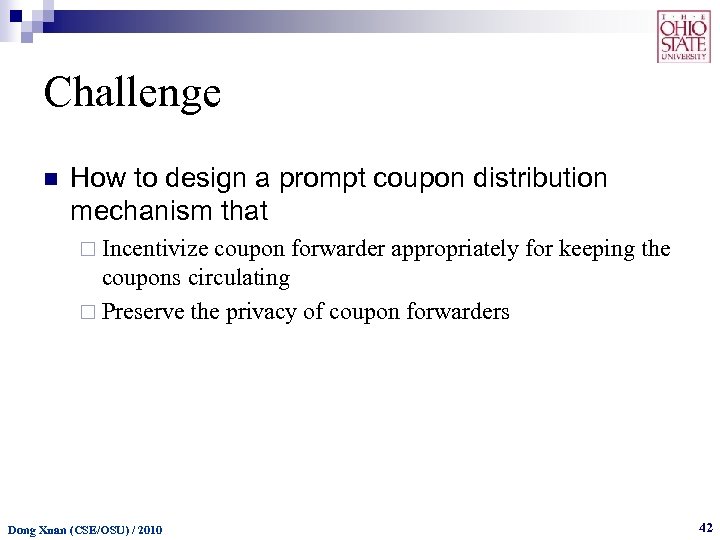 THE OHIO STATE UNIVERSITY

Challenge

How to design a prompt coupon distribution mechanism that

Incentivize coupon forwarder appropriately for keeping the coupons circulating

Preserve the privacy of coupon forwarders

Dong Xuan (CSE/OSU) / 2010

42